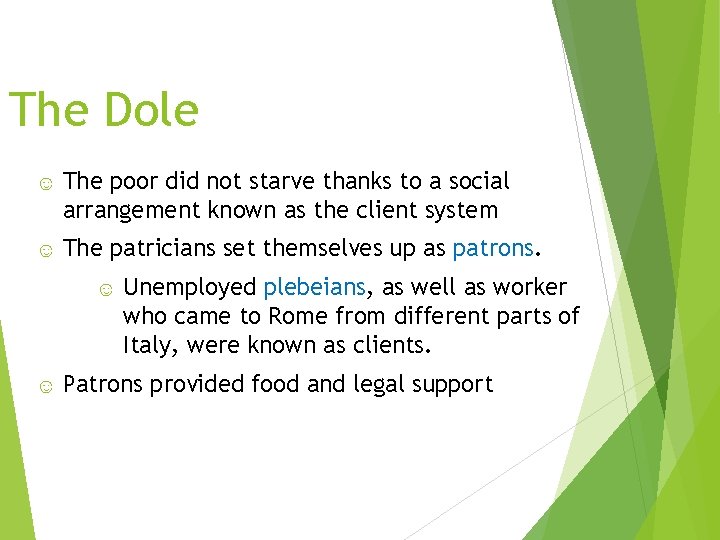 The Dole

☺ The poor did not starve thanks to a social arrangement known as the client system

☺ The patricians set themselves up as patrons.

☺ Unemployed plebeians, as well as worker who came to Rome from different parts of Italy, were known as clients.

☺ Patrons provided food and legal support